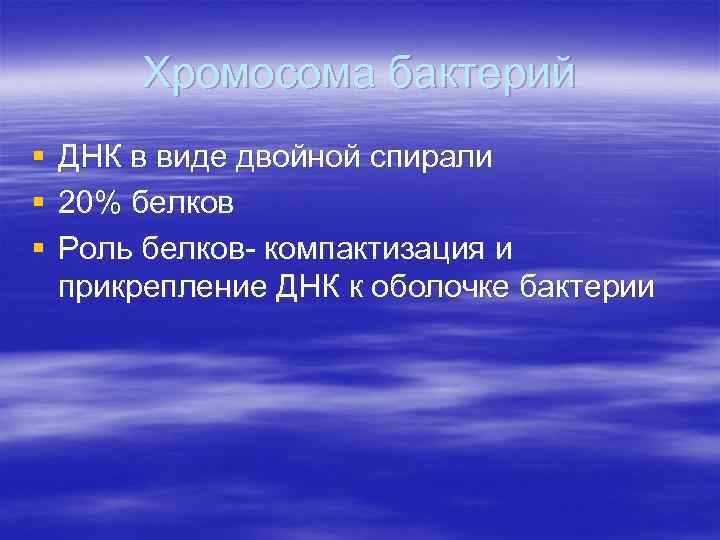 Хромосома бактерий

▪ ДНК в виде двойной спирали
▪ 20% белков
▪ Роль белков- компактизация и прикрепление ДНК к оболочке бактерии